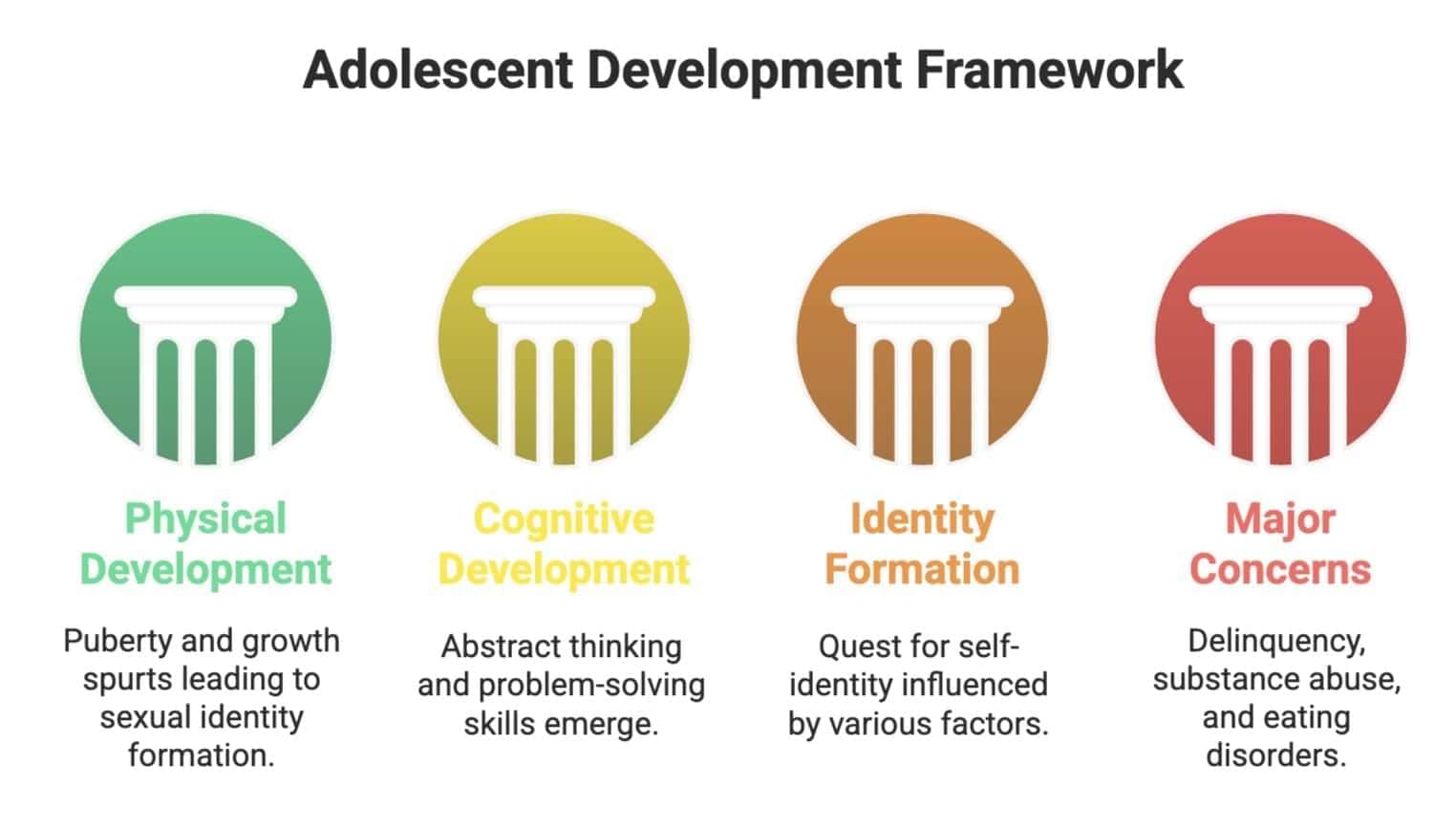 Adolescent Development Framework

Physical Development

Puberty and growth spurts leading to sexual identity formation.

Cognitive Development

Abstract thinking and problem-solving skills emerge.

Identity Formation

Quest for self-identity influenced by various factors.

Major Concerns

Delinquency, substance abuse, and eating disorders.